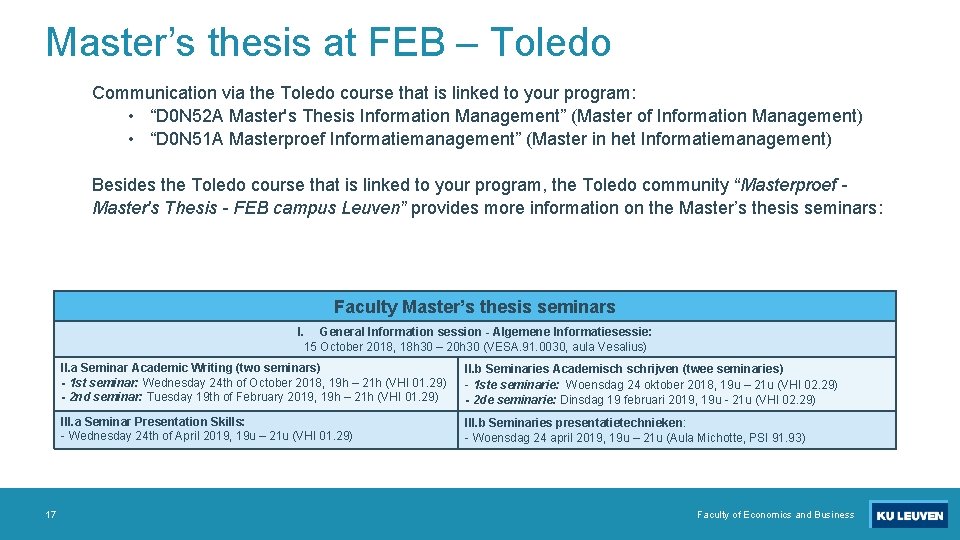 Master's thesis at FEB – Toledo

Communication via the Toledo course that is linked to your program:
• "D0N52A Master's Thesis Information Management" (Master of Information Management)
• "D0N51A Masterproef Informatiemanagement" (Master in het Informatiemanagement)

Besides the Toledo course that is linked to your program, the Toledo community "Masterproef - Master's Thesis - FEB campus Leuven" provides more information on the Master's thesis seminars:

| Faculty Master's thesis seminars | |
|---|---|
| I. General Information session - Algemene Informatiesessie: 15 October 2018, 18h30 – 20h30 (VESA.91.0030, aula Vesalius) | |
| II.a Seminar Academic Writing (two seminars) - 1st seminar: Wednesday 24th of October 2018, 19h – 21h (VHI 01.29) - 2nd seminar: Tuesday 19th of February 2019, 19h – 21h (VHI 01.29) | II.b Seminaries Academisch schrijven (twee seminaries) - 1ste seminarie: Woensdag 24 oktober 2018, 19u – 21u (VHI 02.29) - 2de seminarie: Dinsdag 19 februari 2019, 19u - 21u (VHI 02.29) |
| III.a Seminar Presentation Skills: - Wednesday 24th of April 2019, 19u – 21u (VHI 01.29) | III.b Seminaries presentatietechnieken: - Woensdag 24 april 2019, 19u – 21u (Aula Michotte, PSI 91.93) |

17

Faculty of Economics and Business

KU LEUVEN